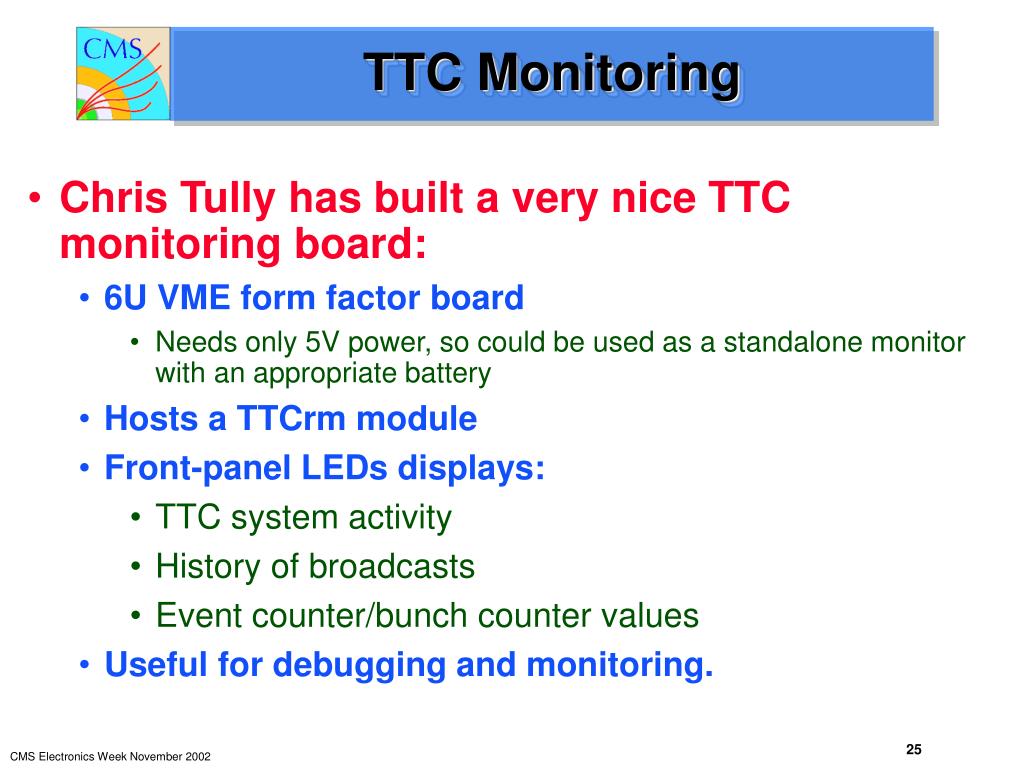 CMS

TTC Monitoring

• Chris Tully has built a very nice TTC monitoring board:
  • 6U VME form factor board
    • Needs only 5V power, so could be used as a standalone monitor with an appropriate battery
  • Hosts a TTCrm module
  • Front-panel LEDs displays:
    • TTC system activity
    • History of broadcasts
    • Event counter/bunch counter values
  • Useful for debugging and monitoring.

CMS Electronics Week November 2002

25